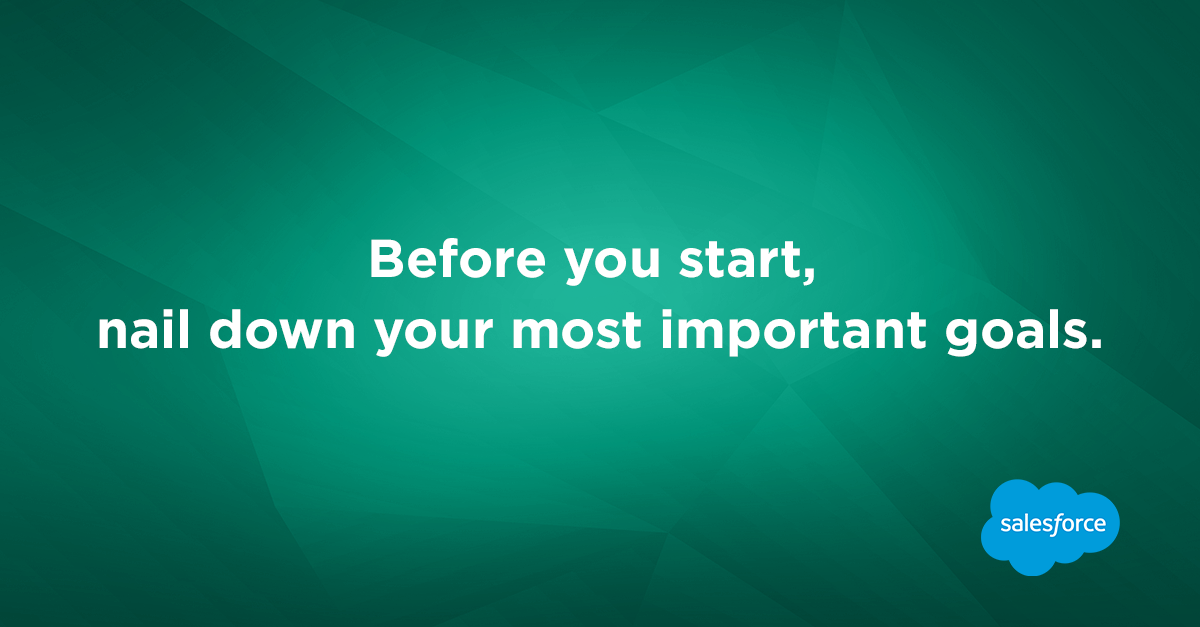 Before you start,
nail down your most important goals.

salesforce